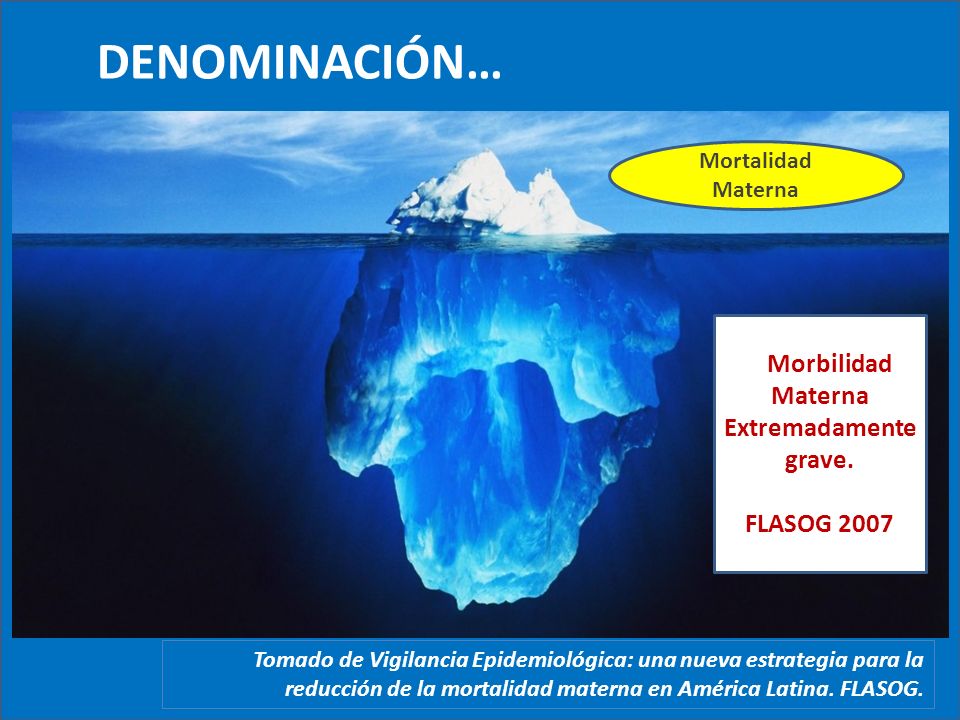 DENOMINACIÓN…

Mortalidad Materna

Morbilidad Materna Extremadamente grave.

FLASOG 2007

Tomado de Vigilancia Epidemiológica: una nueva estrategia para la reducción de la mortalidad materna en América Latina. FLASOG.